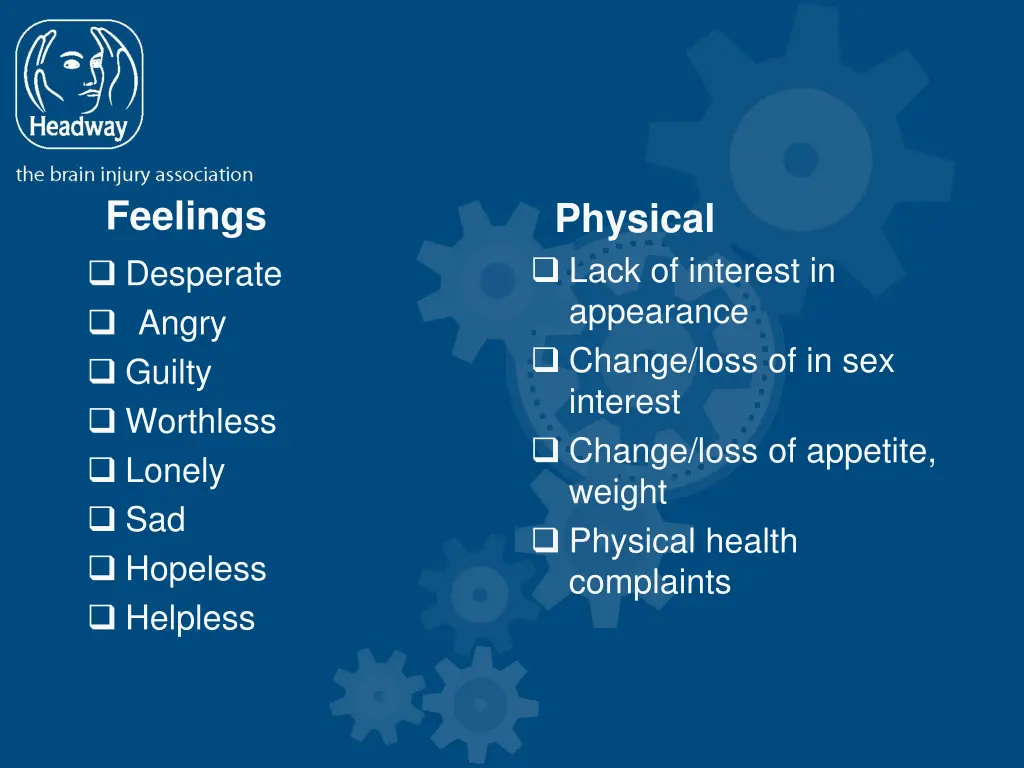 Headway

the brain injury association

Feelings

❑ Desperate
❑ Angry
❑ Guilty
❑ Worthless
❑ Lonely
❑ Sad
❑ Hopeless
❑ Helpless

Physical

❑ Lack of interest in appearance
❑ Change/loss of in sex interest
❑ Change/loss of appetite, weight
❑ Physical health complaints